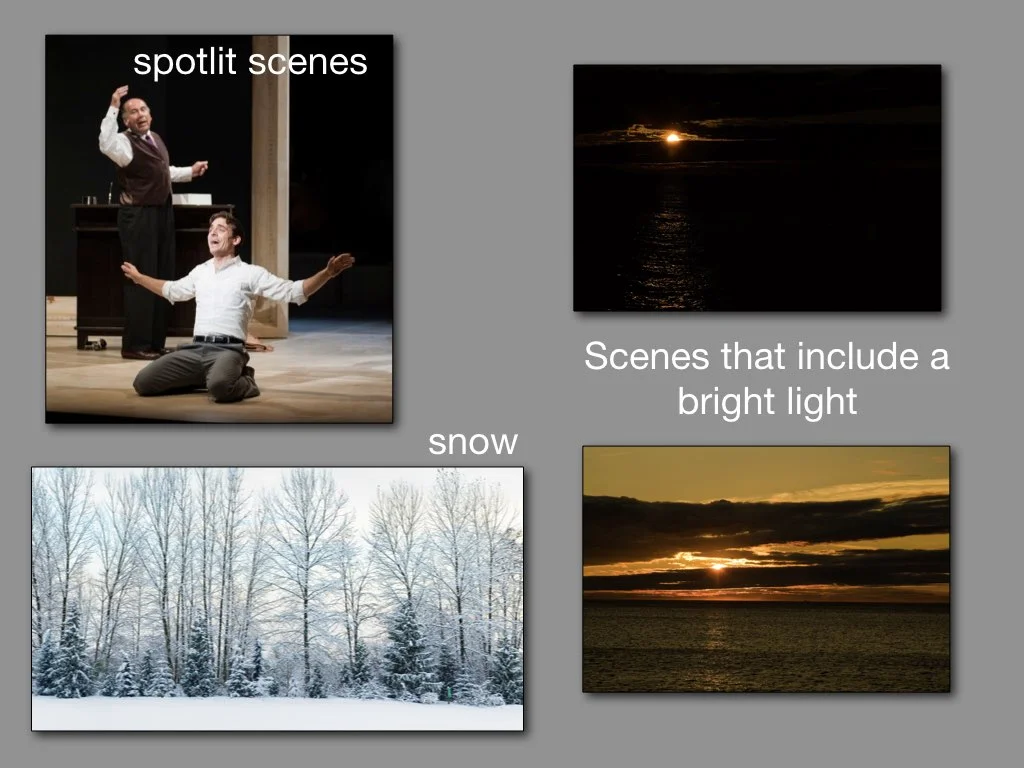 spotlit scenes

Scenes that include a bright light

snow